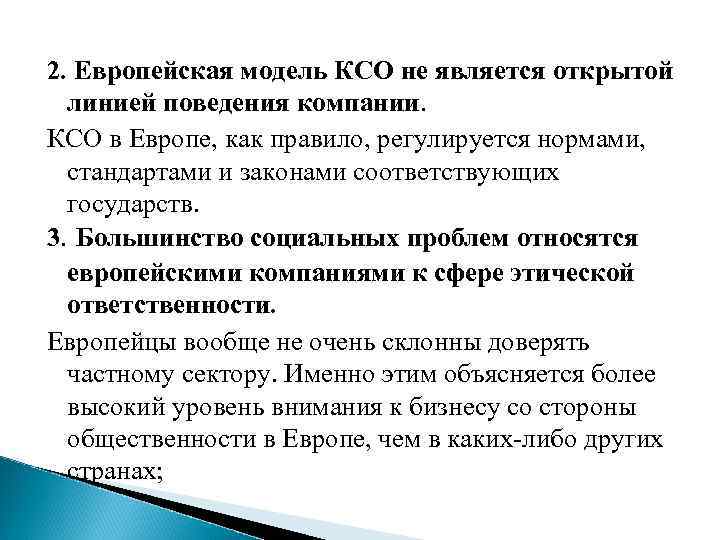 2. Европейская модель КСО не является открытой линией поведения компании.

КСО в Европе, как правило, регулируется нормами, стандартами и законами соответствующих государств.

3. Большинство социальных проблем относятся европейскими компаниями к сфере этической ответственности.

Европейцы вообще не очень склонны доверять частному сектору. Именно этим объясняется более высокий уровень внимания к бизнесу со стороны общественности в Европе, чем в каких-либо других странах;